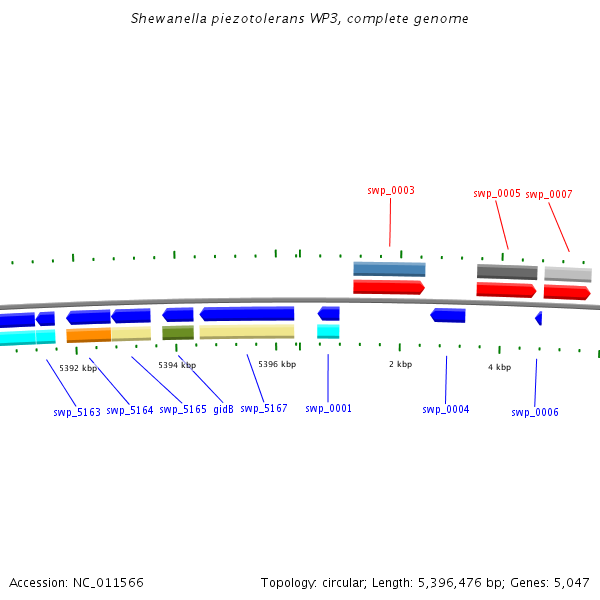 Shewanella piezotolerans WP3, complete genome

swp_0003
swp_0005 swp_0007

5392 kbp
5394 kbp
5396 kbp
2 kbp
4 kbp

swp_5163 swp_5164 swp_5165 gidB swp_5167 swp_0001 swp_0004 swp_0006

Accession: NC_011566

Topology: circular; Length: 5,396,476 bp; Genes: 5,047